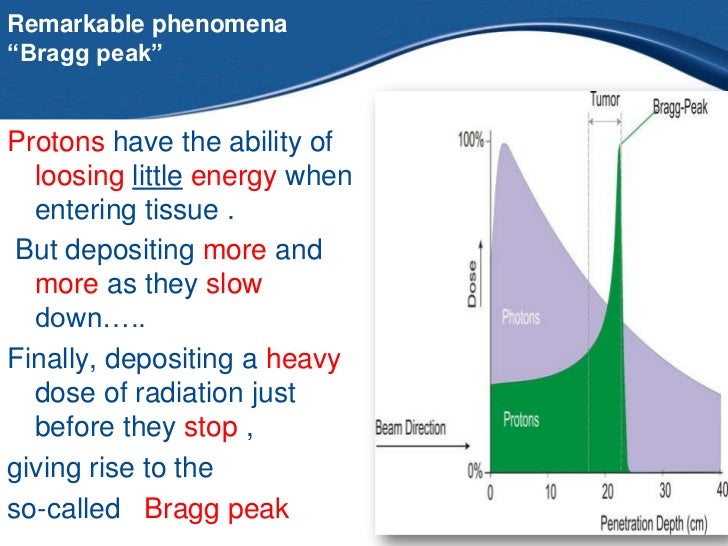 Remarkable phenomena
“Bragg peak”

Protons have the ability of loosing little energy when entering tissue .

But depositing more and more as they slow down…..

Finally, depositing a heavy dose of radiation just before they stop ,

giving rise to the so-called Bragg peak

Tumor
Bragg-Peak
100%
Dose
Photons
Protons
Beam Direction
0%
0
10
20
30
40
Penetration Depth (cm)